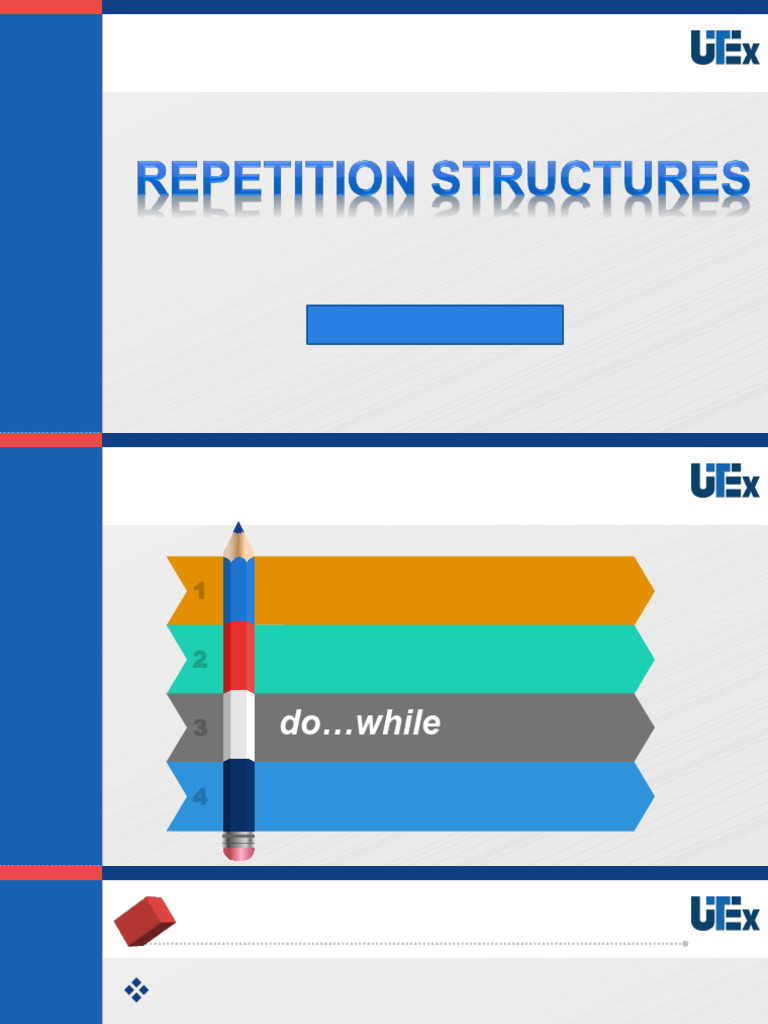 UTEx

REPETITION STRUCTURES

UTEx

1

2

3 do…while

4

UTEx